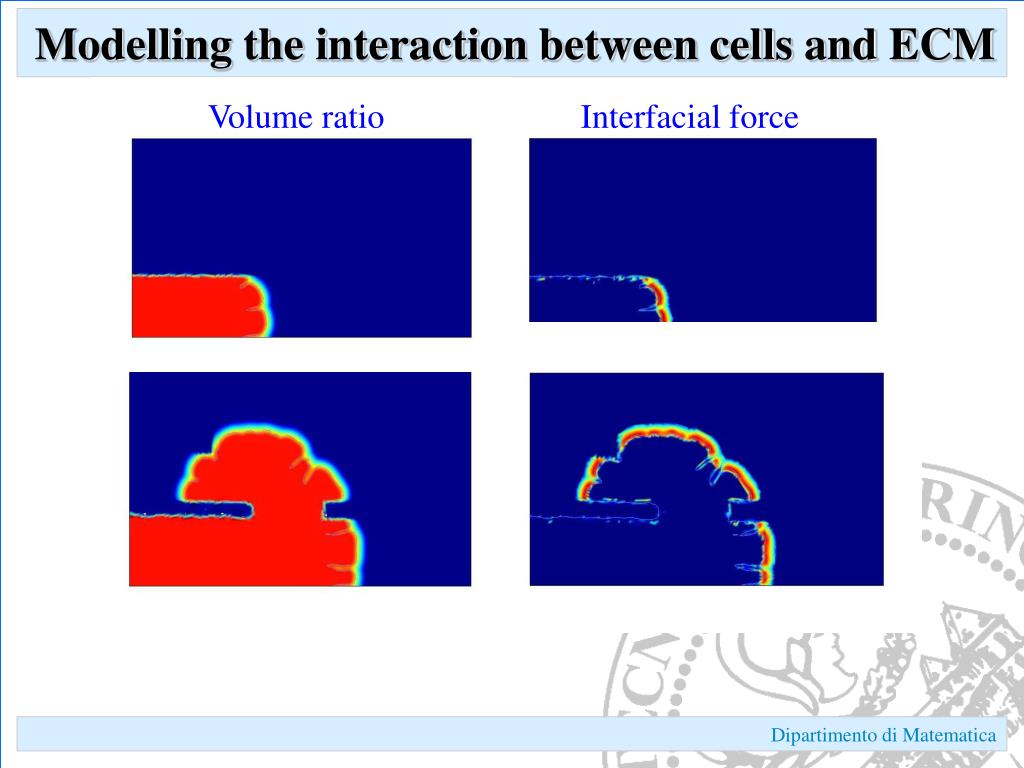 Modelling the interaction between cells and ECM

Volume ratio

Interfacial force

Dipartimento di Matematica